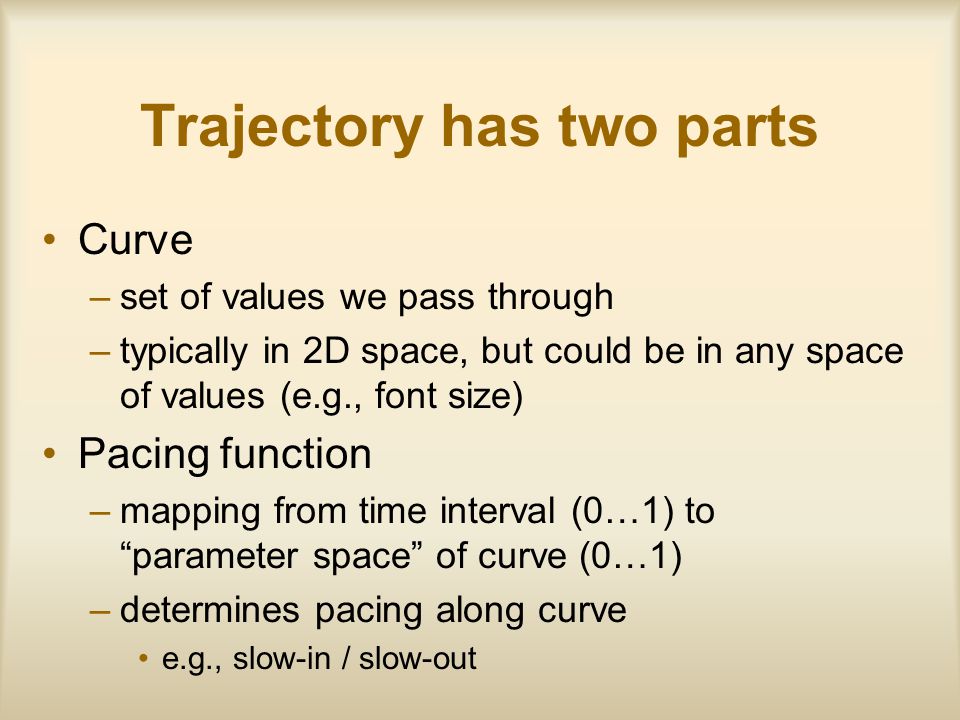 Trajectory has two parts

• Curve
– set of values we pass through
– typically in 2D space, but could be in any space of values (e.g., font size)

• Pacing function
– mapping from time interval (0…1) to “parameter space” of curve (0…1)
– determines pacing along curve
• e.g., slow-in / slow-out